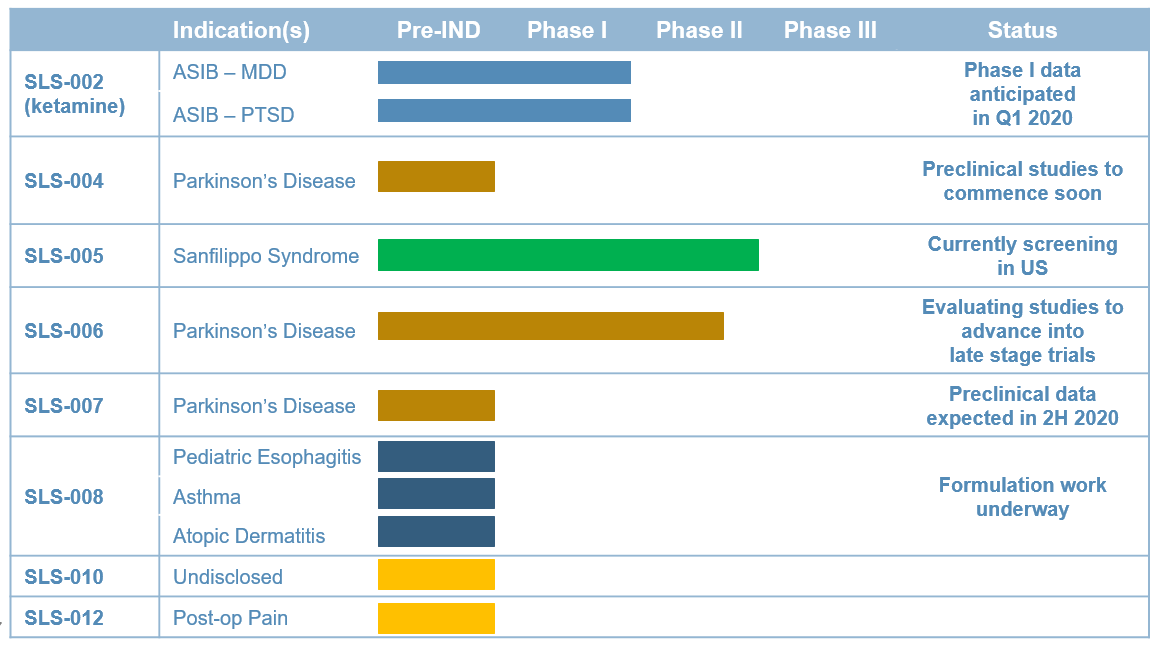 |  | Indication(s) | Pre-IND | Phase I | Phase II | Phase III | Status |
|---|---|---|---|---|---|---|
| SLS-002 (ketamine) | ASIB – MDD |  |  |  |  | Phase I data anticipated in Q1 2020 |
|  | ASIB – PTSD |  |  |  |  |  |
| SLS-004 | Parkinson's Disease |  |  |  |  | Preclinical studies to commence soon |
| SLS-005 | Sanfilippo Syndrome |  |  |  |  | Currently screening in US |
| SLS-006 | Parkinson's Disease |  |  |  |  | Evaluating studies to advance into late stage trials |
| SLS-007 | Parkinson's Disease |  |  |  |  | Preclinical data expected in 2H 2020 |
| SLS-008 | Pediatric Esophagitis |  |  |  |  | Formulation work underway |
|  | Asthma |  |  |  |  |  |
|  | Atopic Dermatitis |  |  |  |  |  |
| SLS-010 | Undisclosed |  |  |  |  |  |
| SLS-012 | Post-op Pain |  |  |  |  |  |